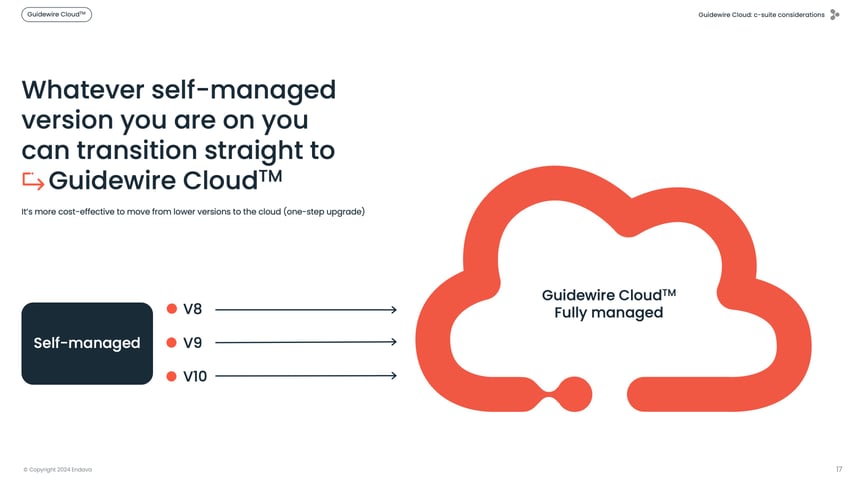 Guidewire Cloud™

Guidewire Cloud: c-suite considerations

Whatever self-managed version you are on you can transition straight to Guidewire Cloud™

It's more cost-effective to move from lower versions to the cloud (one-step upgrade)

Self-managed

V8

V9

V10

Guidewire Cloud™
Fully managed

© Copyright 2024 Endava

17